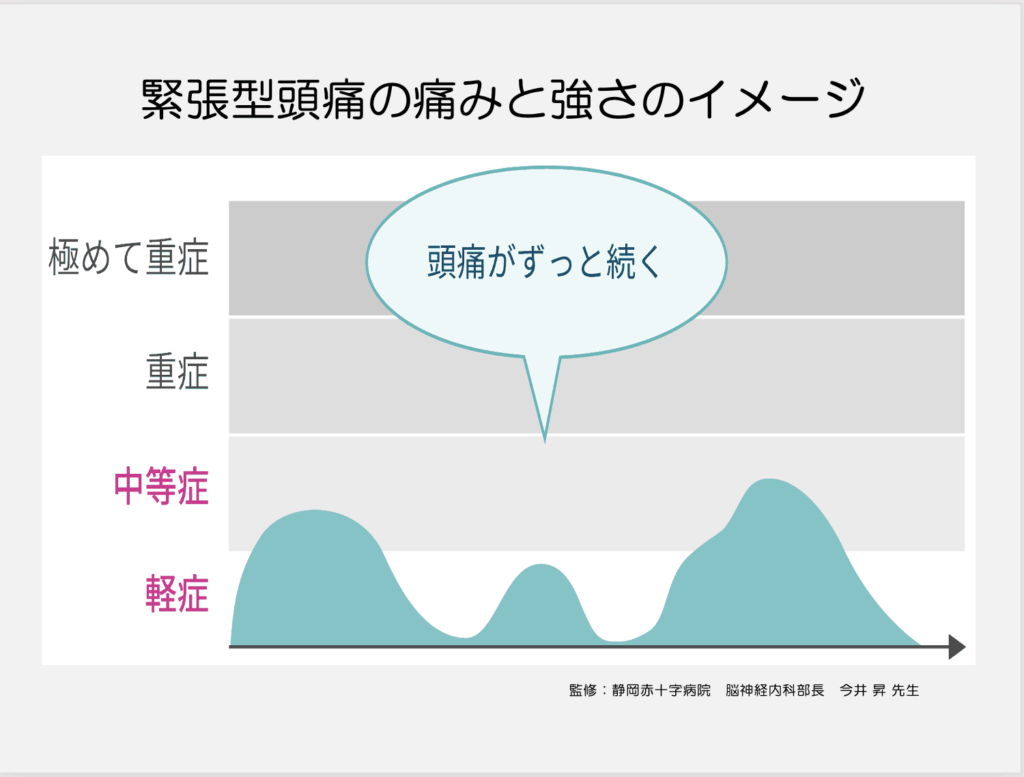 緊張型頭痛の痛みと強さのイメージ

頭痛がずっと続く

極めて重症

重症

中等症

軽症

監修：静岡赤十字病院　脳神経内科部長　今井 昇 先生